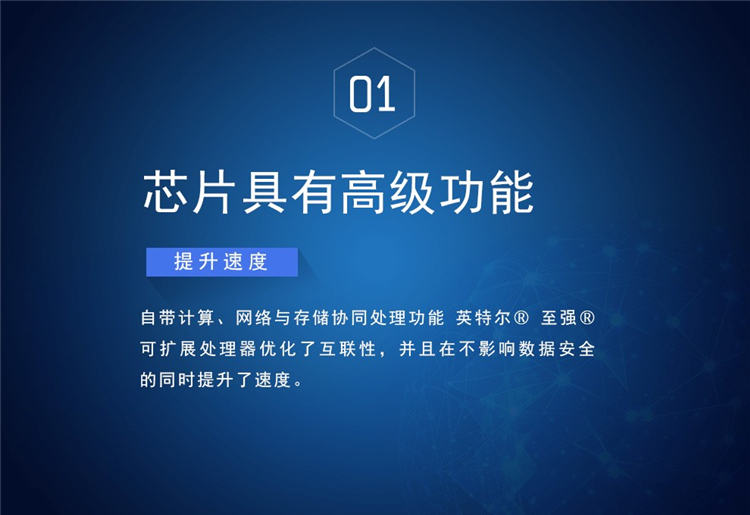 01

芯片具有高级功能

提升速度

自带计算、网络与存储协同处理功能 英特尔® 至强® 可扩展处理器优化了互联性，并且在不影响数据安全的同时提升了速度。